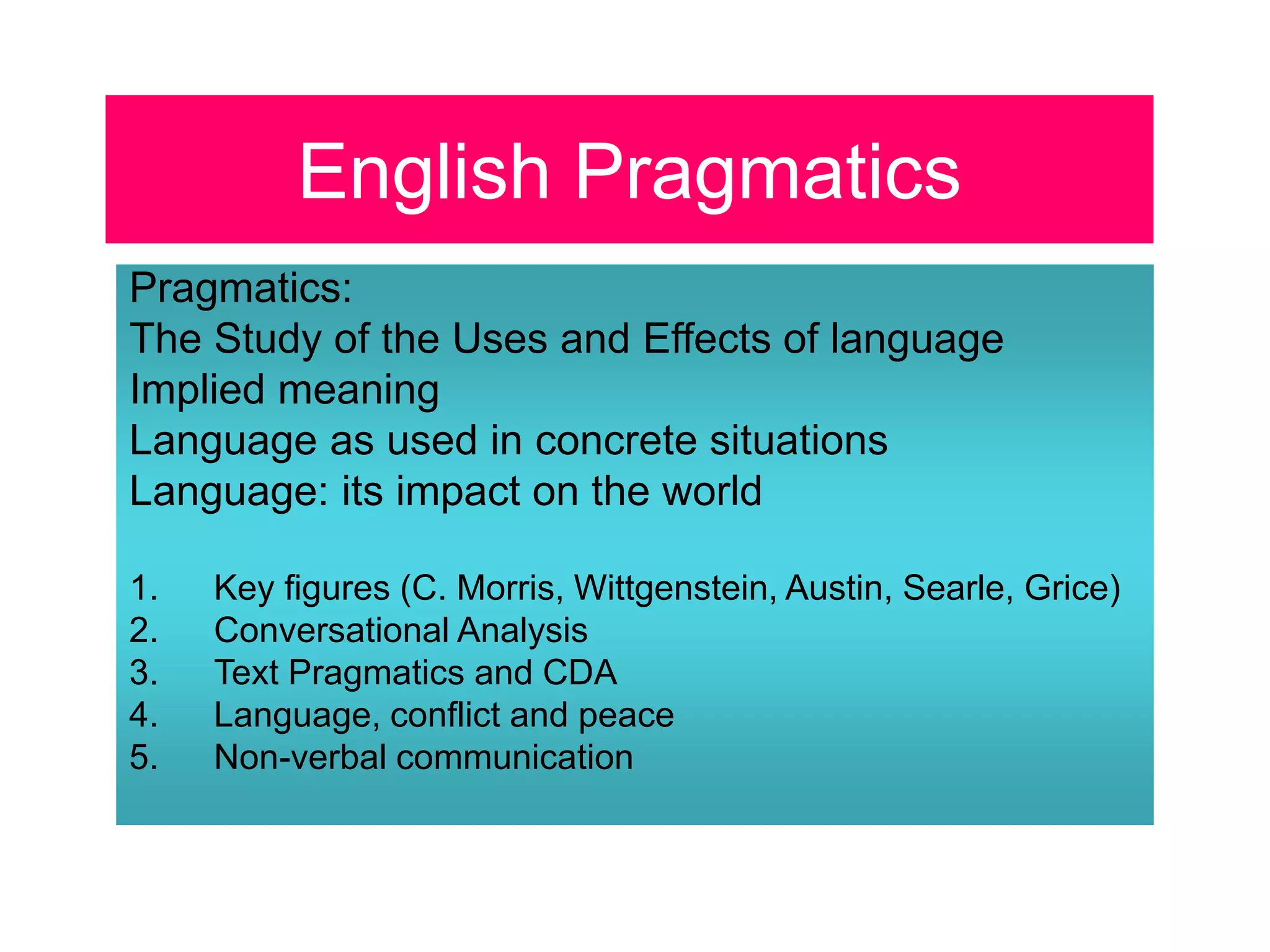 English Pragmatics

Pragmatics:
The Study of the Uses and Effects of language
Implied meaning
Language as used in concrete situations
Language: its impact on the world

1. Key figures (C. Morris, Wittgenstein, Austin, Searle, Grice)
2. Conversational Analysis
3. Text Pragmatics and CDA
4. Language, conflict and peace
5. Non-verbal communication